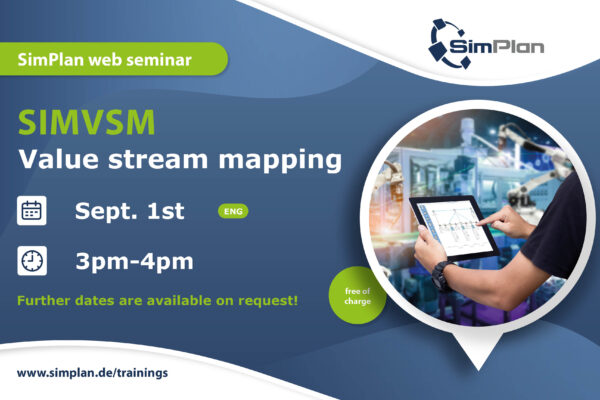 SimPlan web seminar

SimPlan

SIMVSM
Value stream mapping

Sept. 1st

ENG

3pm-4pm

Further dates are available on request!

free of charge

www.simplan.de/trainings